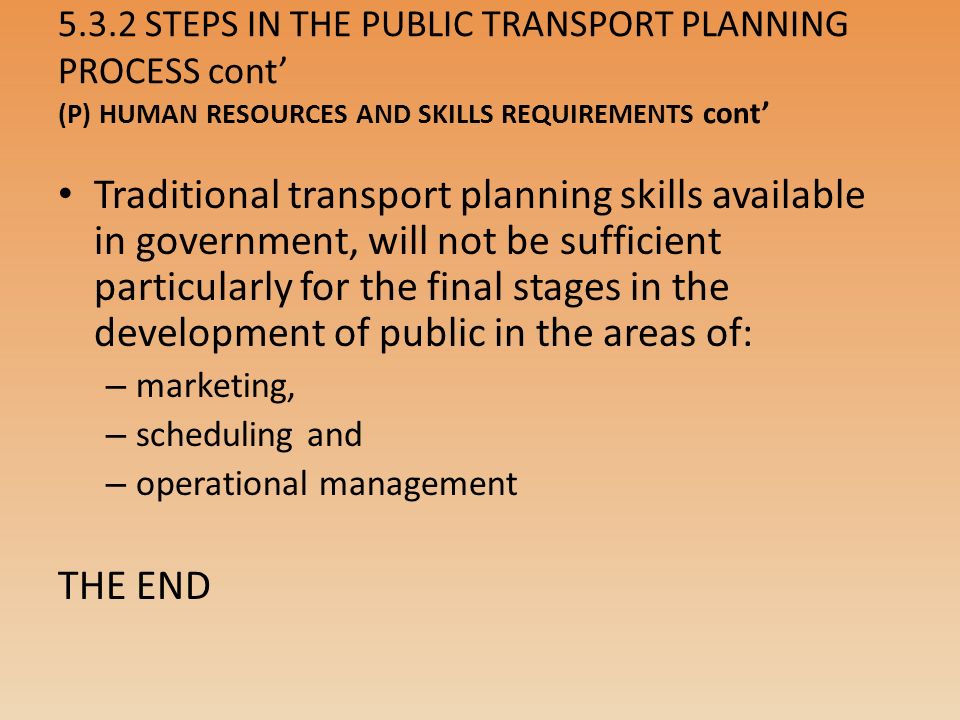 5.3.2 STEPS IN THE PUBLIC TRANSPORT PLANNING PROCESS cont’
(P) HUMAN RESOURCES AND SKILLS REQUIREMENTS cont’

• Traditional transport planning skills available in government, will not be sufficient particularly for the final stages in the development of public in the areas of:
– marketing,
– scheduling and
– operational management

THE END